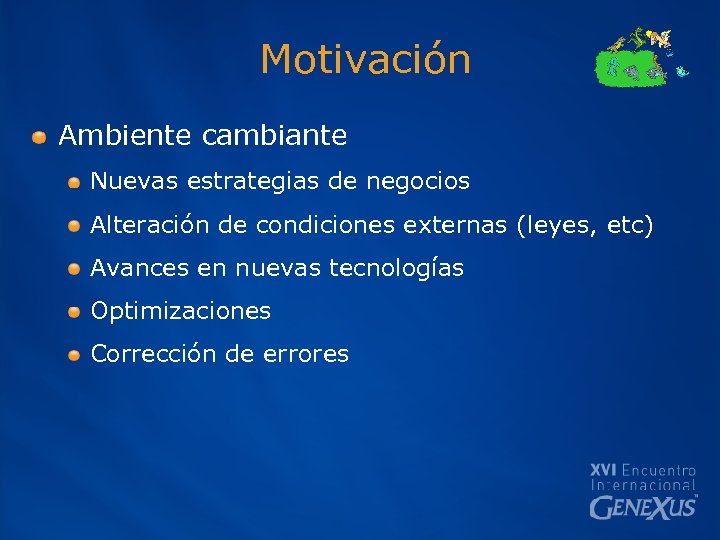 Motivación

Ambiente cambiante

Nuevas estrategias de negocios

Alteración de condiciones externas (leyes, etc)

Avances en nuevas tecnologías

Optimizaciones

Corrección de errores

XVI Encuentro Internacional GENEXUS